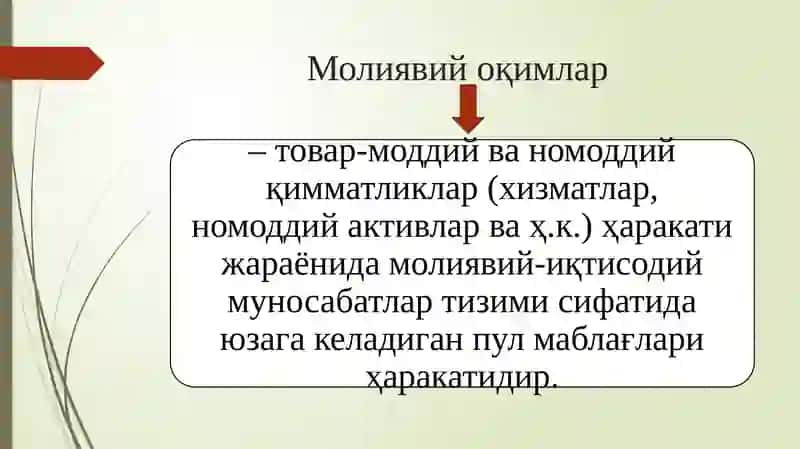 Молиявий оқимлар

– товар-моддий ва номоддий қимматликлар (хизматлар, номоддий активлар ва ҳ.к.) ҳаракати жараёнида молиявий-иқтисодий муносабатлар тизими сифатида юзага келадиган пул маблағлари ҳаракатидир.